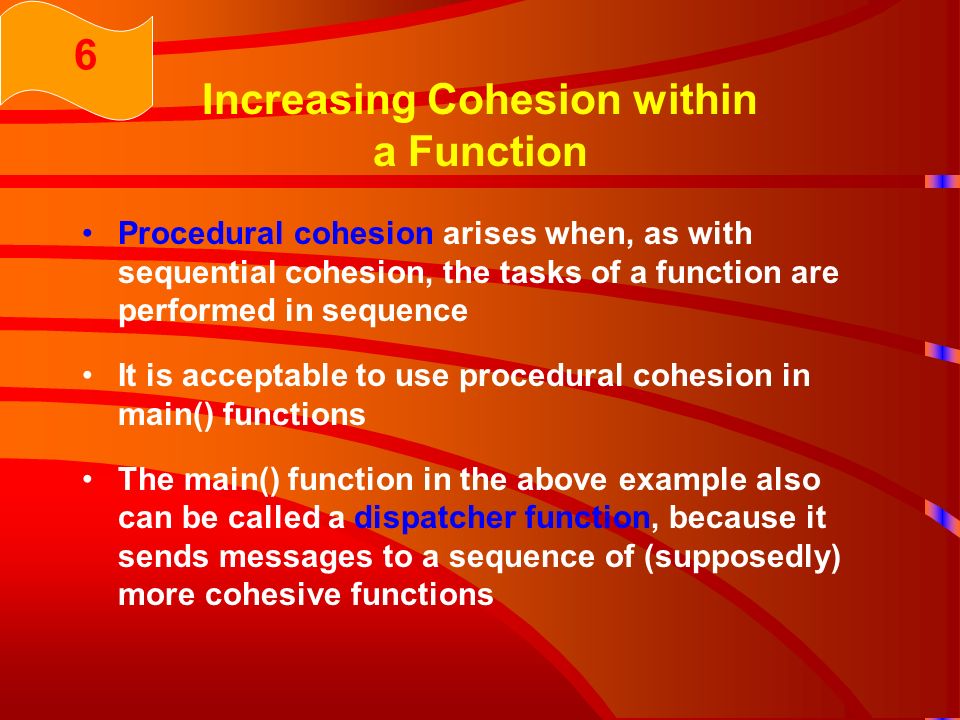 6

Increasing Cohesion within a Function

• Procedural cohesion arises when, as with sequential cohesion, the tasks of a function are performed in sequence

• It is acceptable to use procedural cohesion in main() functions

• The main() function in the above example also can be called a dispatcher function, because it sends messages to a sequence of (supposedly) more cohesive functions